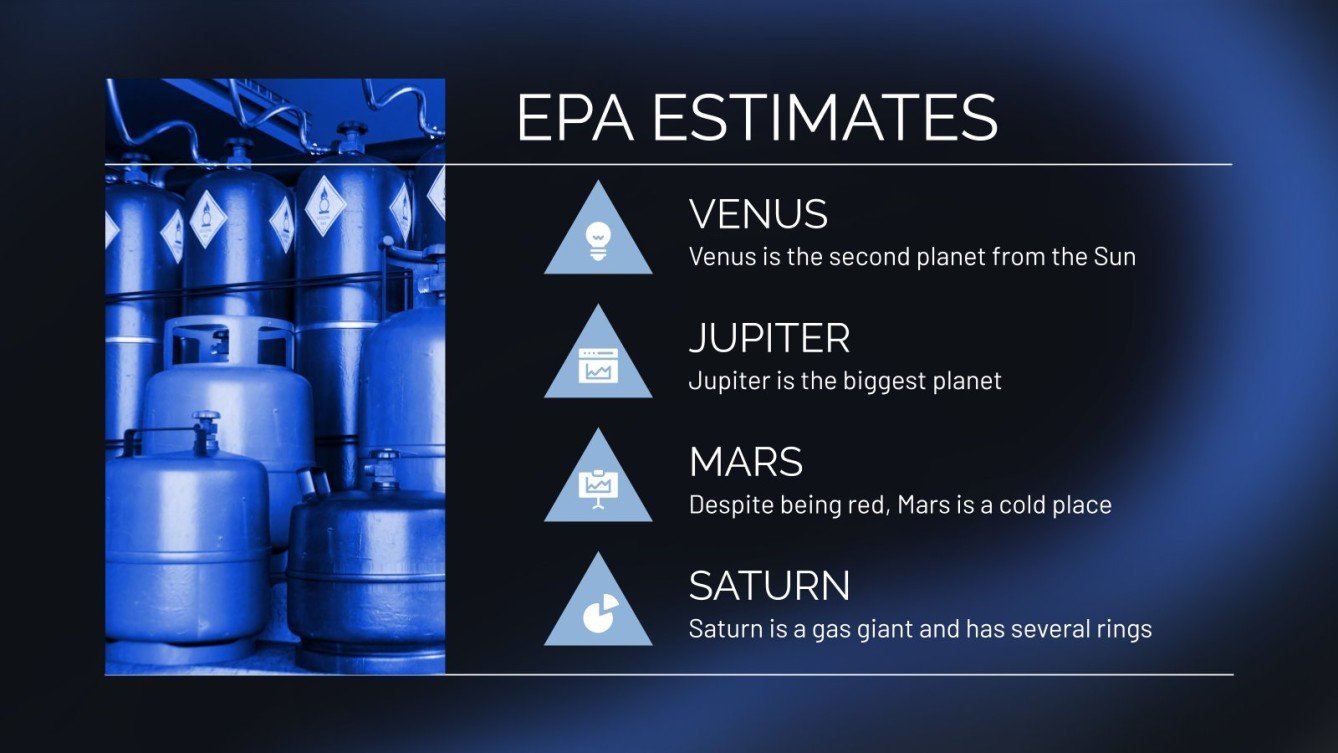 EPA ESTIMATES

VENUS
Venus is the second planet from the Sun

JUPITER
Jupiter is the biggest planet

MARS
Despite being red, Mars is a cold place

SATURN
Saturn is a gas giant and has several rings